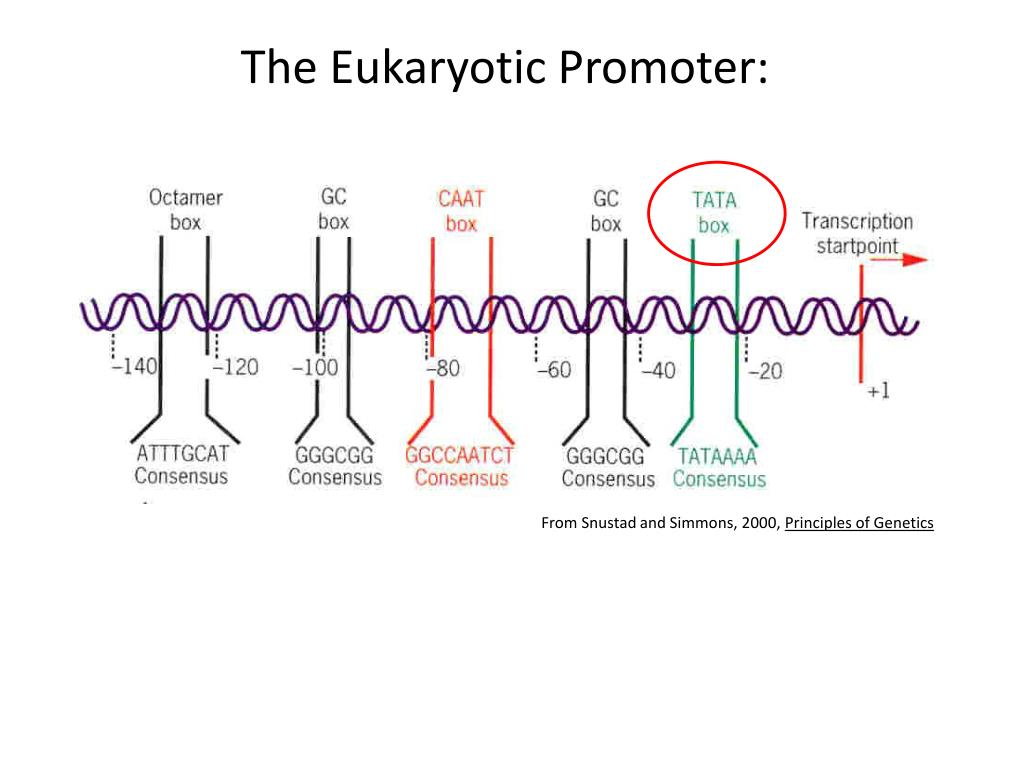 The Eukaryotic Promoter:

Octamer box

GC box

CAAT box

GC box

TATA box

Transcription startpoint

–140 –120 –100 –80 –60 –40 –20 +1

ATTTGCAT Consensus

GGGCGG Consensus

GGCCAATCT Consensus

GGGCGG Consensus

TATAAAA Consensus

From Snustad and Simmons, 2000, Principles of Genetics